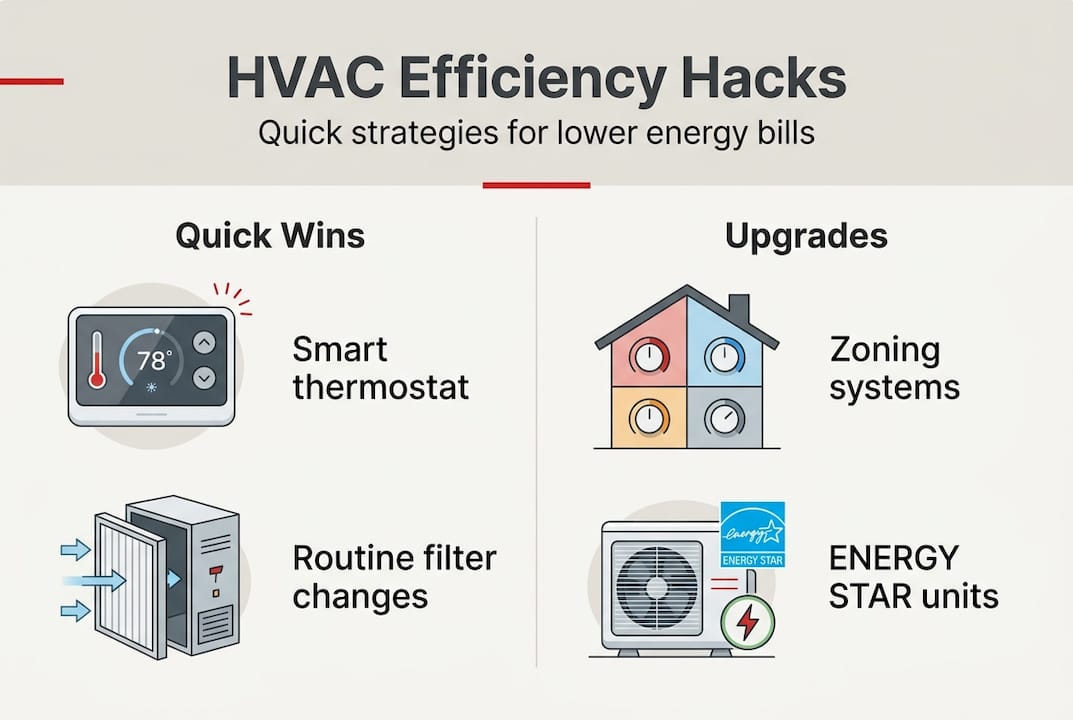 HVAC Efficiency Hacks
Quick strategies for lower energy bills

Quick Wins

78°

Smart thermostat

Routine filter changes

Upgrades

Zoning systems

energy
ENERGY STAR

ENERGY STAR units